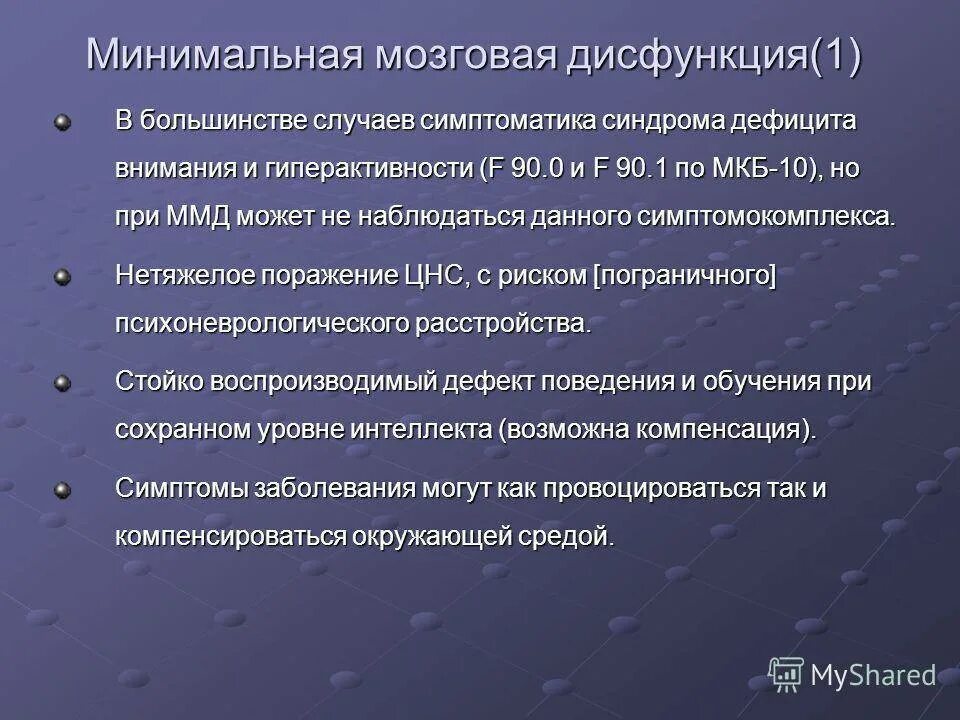 Минимальная мозговая дисфункция(1)

В большинстве случаев симптоматика синдрома дефицита внимания и гиперактивности (F 90.0 и F 90.1 по МКБ-10), но при ММД может не наблюдаться данного симптомокомплекса.

Нетяжелое поражение ЦНС, с риском [пограничного] психоневрологического расстройства.

Стойко воспроизводимый дефект поведения и обучения при сохранном уровне интеллекта (возможна компенсация).

Симптомы заболевания могут как провоцироваться так и компенсироваться окружающей средой.

MyShared